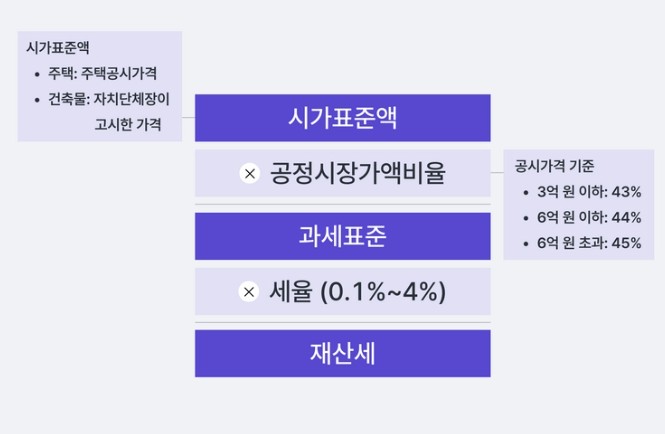 시가표준액
• 주택: 주택공시가격
• 건축물: 자치단체장이 고시한 가격

시가표준액

× 공정시장가액비율

공시가격 기준
• 3억 원 이하: 43%
• 6억 원 이하: 44%
• 6억 원 초과: 45%

과세표준

× 세율 (0.1%~4%)

재산세